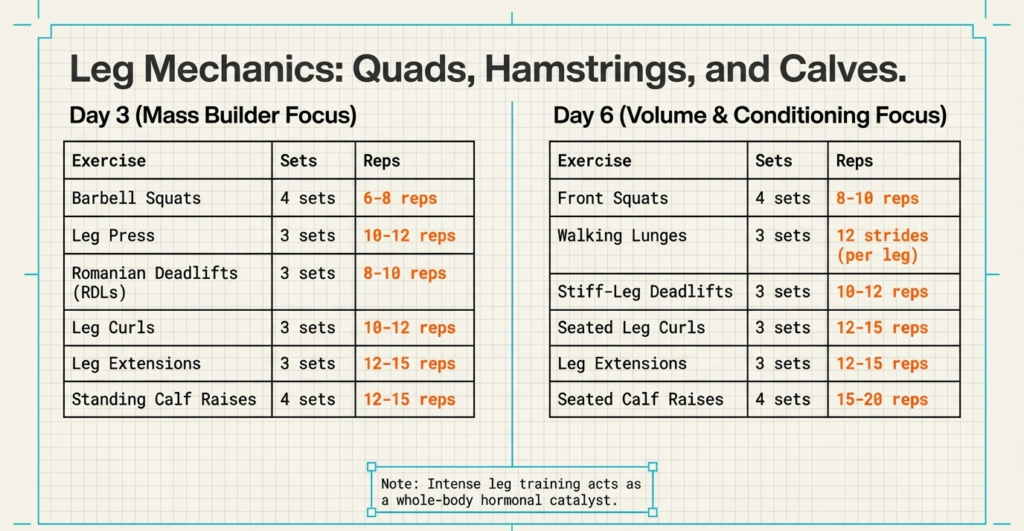 Leg Mechanics: Quads, Hamstrings, and Calves.

Day 3 (Mass Builder Focus)

| Exercise | Sets | Reps |
|---|---|---|
| Barbell Squats | 4 sets | 6-8 reps |
| Leg Press | 3 sets | 10-12 reps |
| Romanian Deadlifts (RDLs) | 3 sets | 8-10 reps |
| Leg Curls | 3 sets | 10-12 reps |
| Leg Extensions | 3 sets | 12-15 reps |
| Standing Calf Raises | 4 sets | 12-15 reps |

Day 6 (Volume & Conditioning Focus)

| Exercise | Sets | Reps |
|---|---|---|
| Front Squats | 4 sets | 8-10 reps |
| Walking Lunges | 3 sets | 12 strides (per leg) |
| Stiff-Leg Deadlifts | 3 sets | 10-12 reps |
| Seated Leg Curls | 3 sets | 12-15 reps |
| Leg Extensions | 3 sets | 12-15 reps |
| Seated Calf Raises | 4 sets | 15-20 reps |

Note: Intense leg training acts as a whole-body hormonal catalyst.